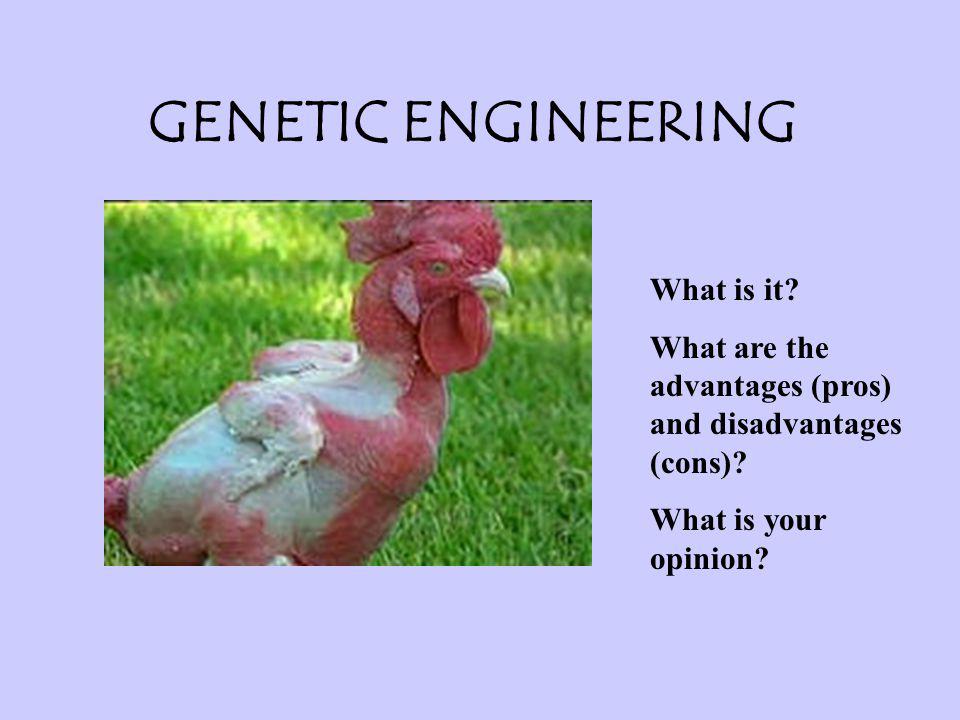 GENETIC ENGINEERING

What is it?

What are the advantages (pros) and disadvantages (cons)?

What is your opinion?